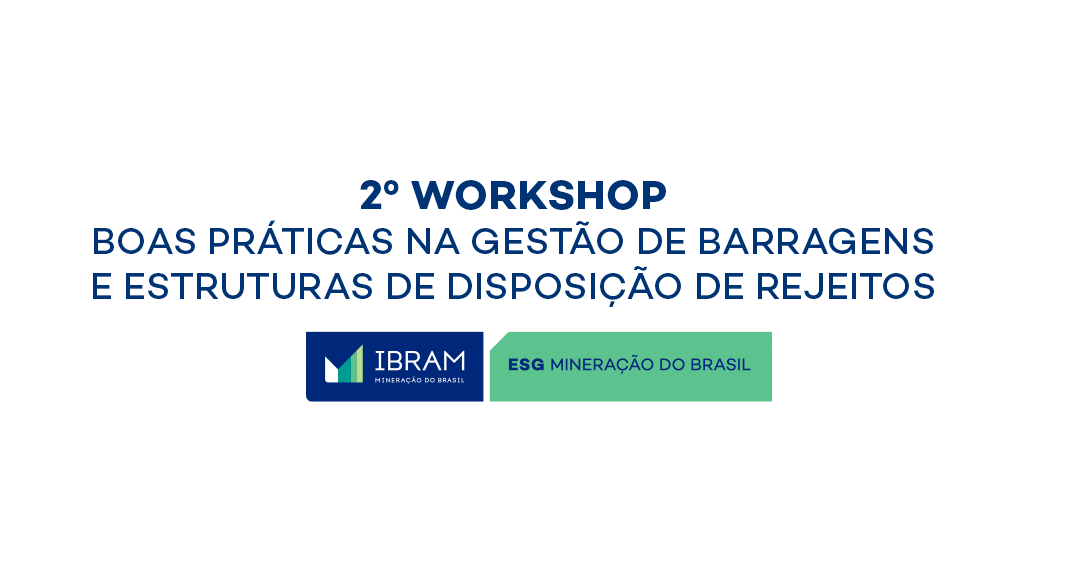 2º WORKSHOP
BOAS PRÁTICAS NA GESTÃO DE BARRAGENS E ESTRUTURAS DE DISPOSIÇÃO DE REJEITOS

IBRAM
MINERAÇÃO DO BRASIL

ESG MINERAÇÃO DO BRASIL